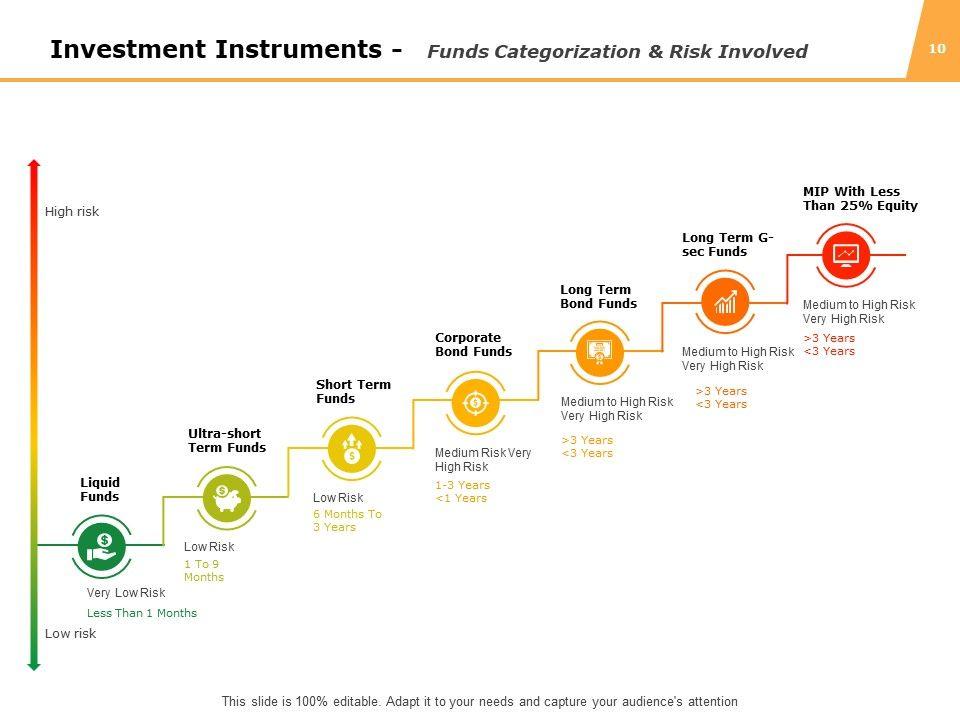 Investment Instruments - Funds Categorization & Risk Involved

10

High risk

Low risk

Liquid Funds

Very Low Risk

Less Than 1 Months

Ultra-short Term Funds

Low Risk

1 To 9 Months

Short Term Funds

Low Risk

6 Months To 3 Years

Corporate Bond Funds

Medium Risk Very High Risk

1-3 Years <1 Years

Long Term Bond Funds

Medium to High Risk Very High Risk

>3 Years <3 Years

Long Term G-sec Funds

Medium to High Risk Very High Risk

>3 Years <3 Years

MIP With Less Than 25% Equity

Medium to High Risk Very High Risk

>3 Years <3 Years

This slide is 100% editable. Adapt it to your needs and capture your audience's attention